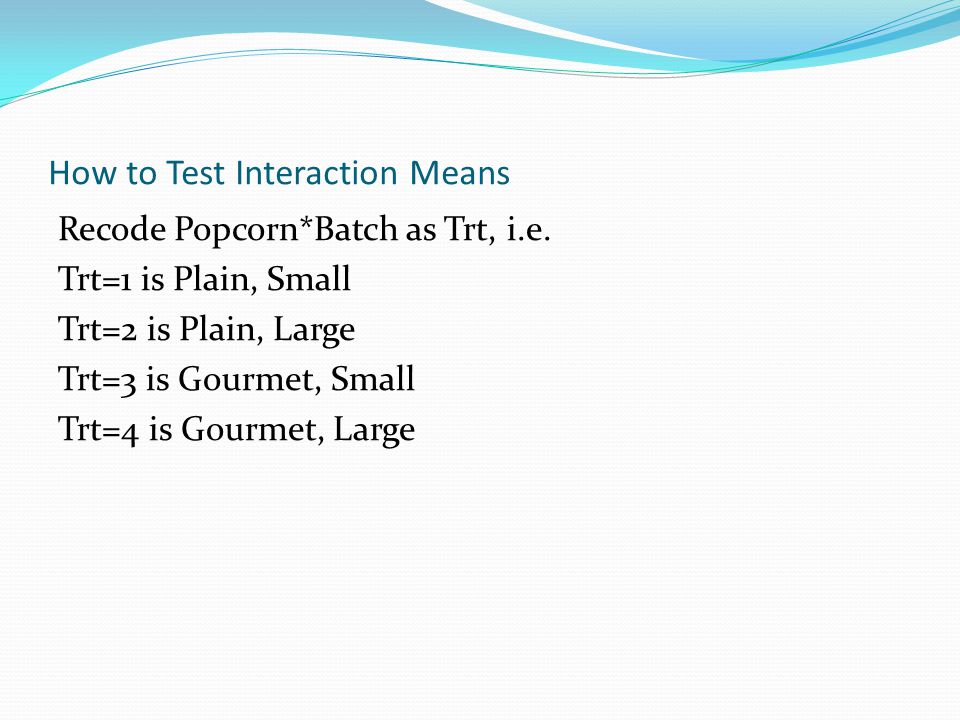 How to Test Interaction Means

Recode Popcorn*Batch as Trt, i.e.
Trt=1 is Plain, Small
Trt=2 is Plain, Large
Trt=3 is Gourmet, Small
Trt=4 is Gourmet, Large